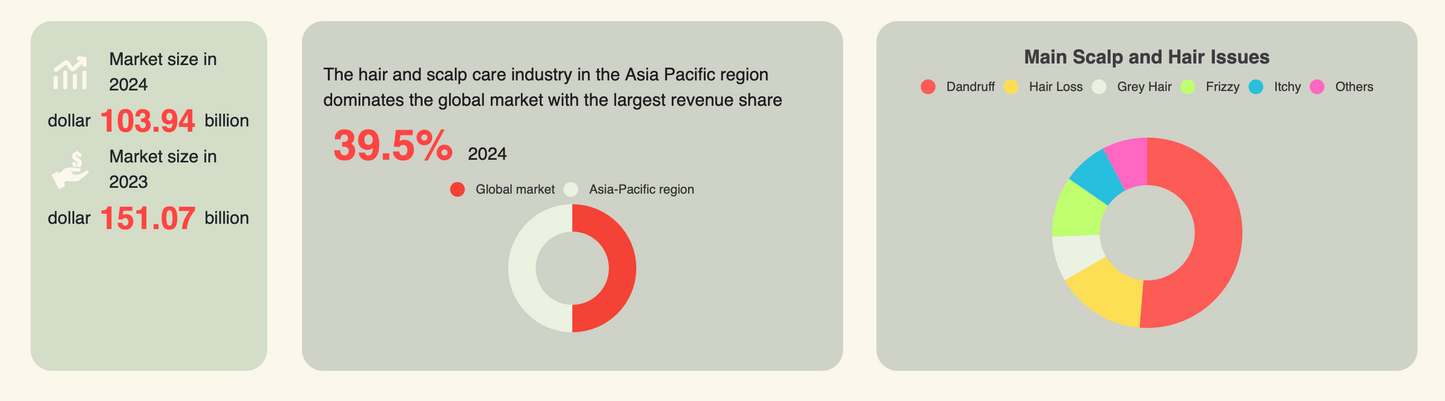 Market size in 2024

dollar 103.94 billion

Market size in 2023

dollar 151.07 billion

The hair and scalp care industry in the Asia Pacific region dominates the global market with the largest revenue share

39.5% 2024

Global market Asia-Pacific region

Main Scalp and Hair Issues

Dandruff Hair Loss Grey Hair Frizzy Itchy Others